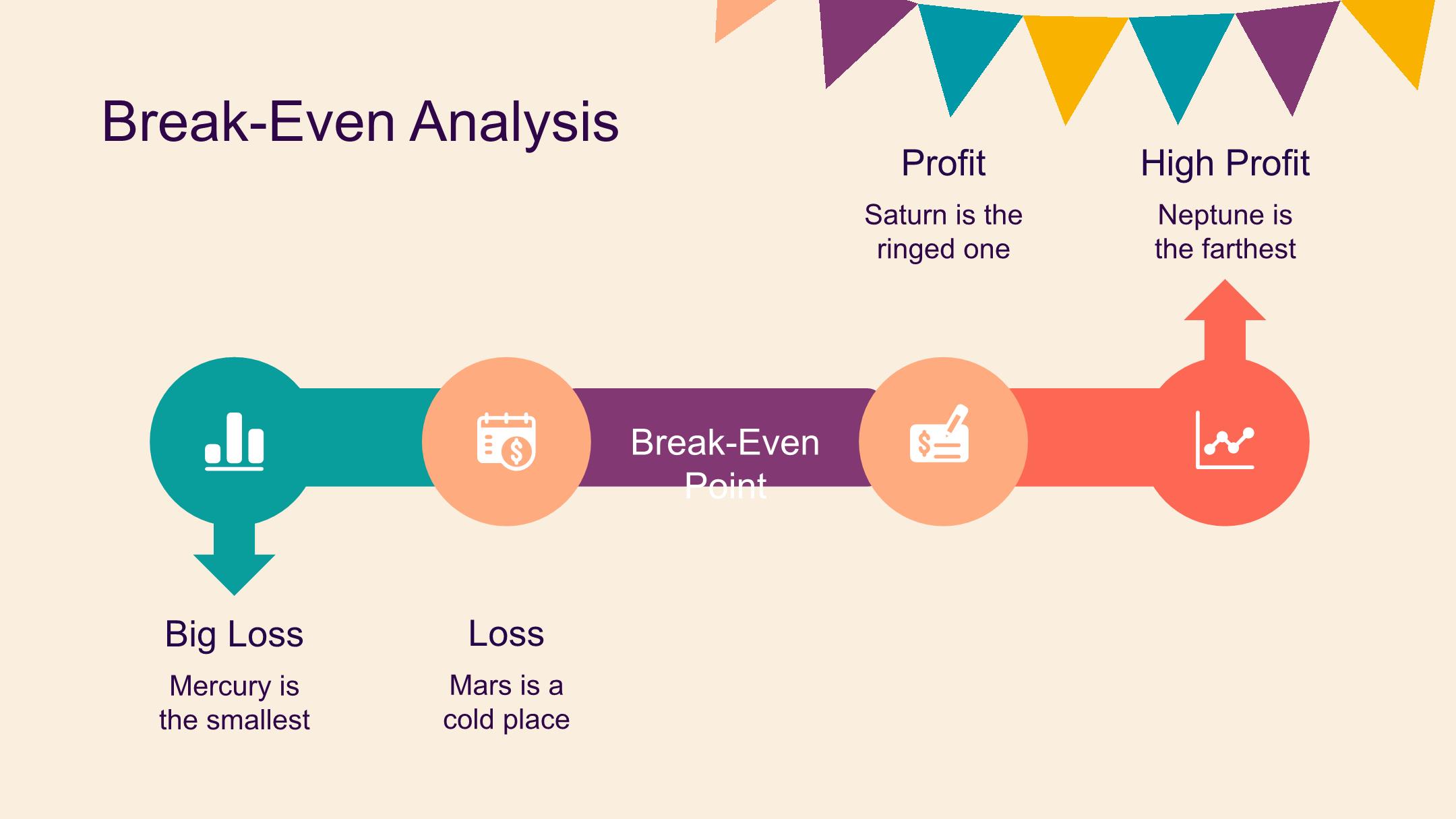 Break-Even Analysis

Profit

Saturn is the ringed one

High Profit

Neptune is the farthest

Break-Even Point

Big Loss

Mercury is the smallest

Loss

Mars is a cold place